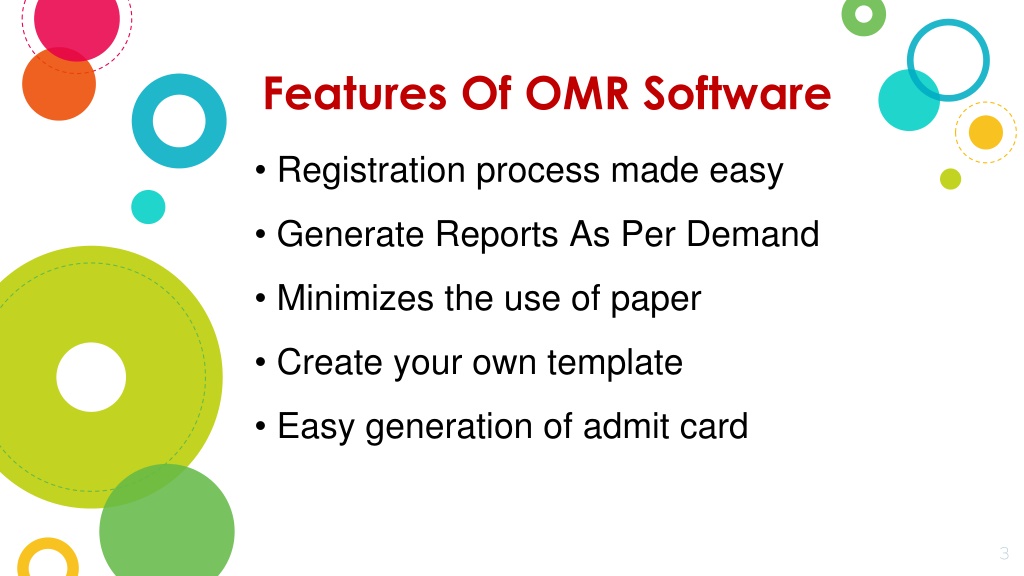 Features Of OMR Software

• Registration process made easy
• Generate Reports As Per Demand
• Minimizes the use of paper
• Create your own template
• Easy generation of admit card

3